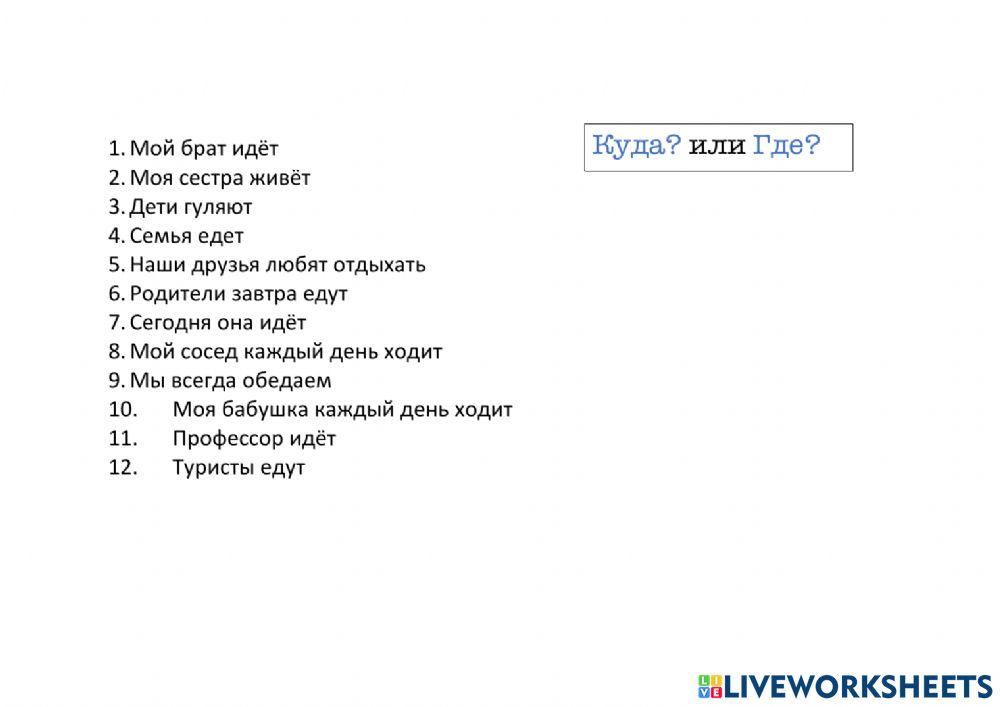 1. Мой брат идёт
2. Моя сестра живёт
3. Дети гуляют
4. Семья едет
5. Наши друзья любят отдыхать
6. Родители завтра едут
7. Сегодня она идёт
8. Мой сосед каждый день ходит
9. Мы всегда обедаем
10. Моя бабушка каждый день ходит
11. Профессор идёт
12. Туристы едут

Куда? или Где?

LIVEWORKSHEETS